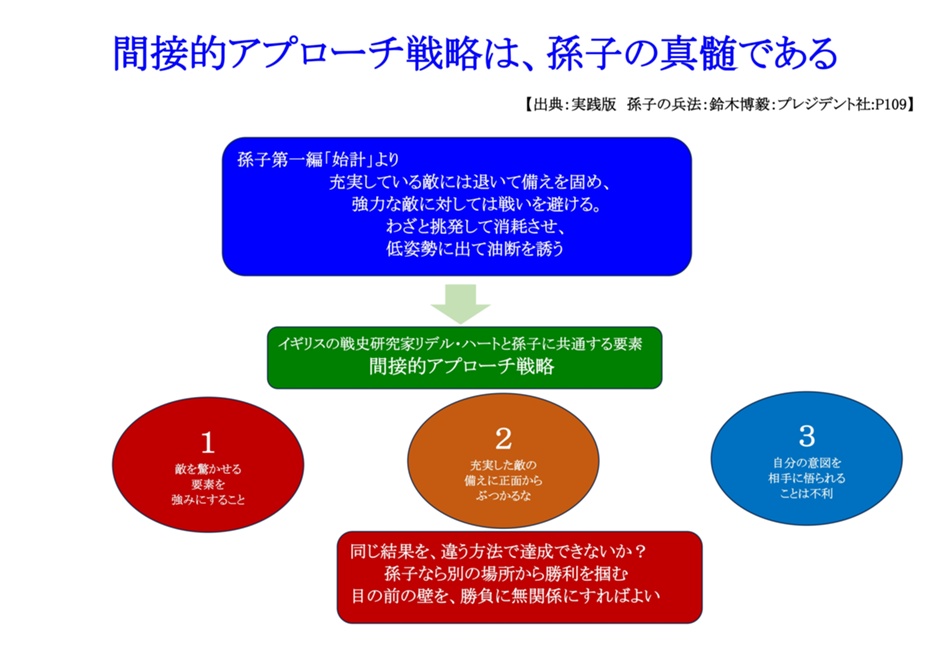 間接的アプローチ戦略は、孫子の真髄である

【出典：実践版　孫子の兵法：鈴木博毅：プレジデント社：P109】

孫子第一編「始計」より
充実している敵には退いて備えを固め、
強力な敵に対しては戦いを避ける。
わざと挑発して消耗させ、
低姿勢に出て油断を誘う

イギリスの戦史研究家リデル・ハートと孫子に共通する要素
間接的アプローチ戦略

1
敵を驚かせる
要素を
強みにすること

2
充実した敵の
備えに正面から
ぶつかるな

3
自分の意図を
相手に悟られる
ことは不利

同じ結果を、違う方法で達成できないか？
孫子なら別の場所から勝利を掴む
目の前の壁を、勝負に無関係にすればよい